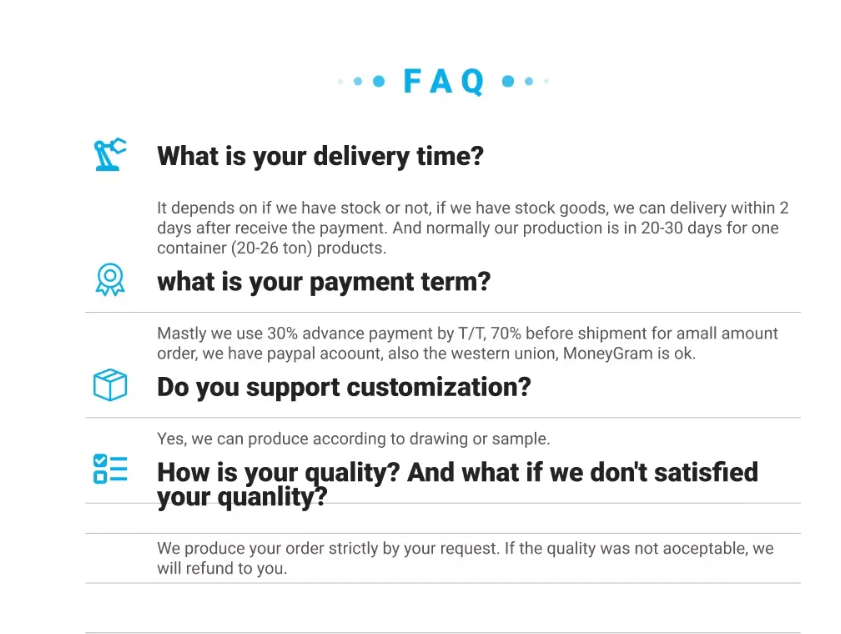 FAQ

What is your delivery time?

It depends on if we have stock or not, if we have stock goods, we can delivery within 2 days after receive the payment. And normally our production is in 20-30 days for one container (20-26 ton) products.

what is your payment term?

Mastly we use 30% advance payment by T/T, 70% before shipment for amall amount order, we have paypal acoount, also the western union, MoneyGram is ok.

Do you support customization?

Yes, we can produce according to drawing or sample.

How is your quality? And what if we don't satisfied your quanlity?

We produce your order strictly by your request. If the quality was not aoceptable, we will refund to you.